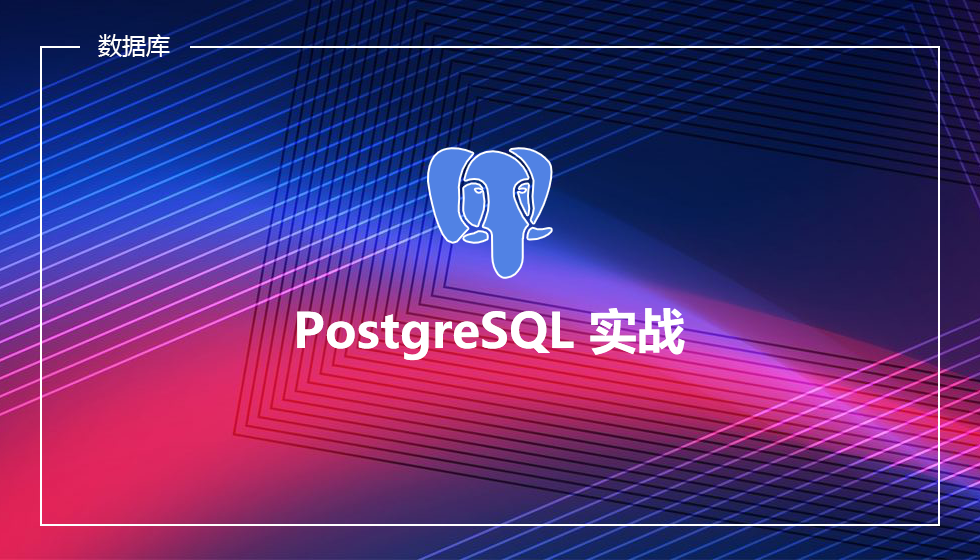 数据库

PostgreSQL 实战